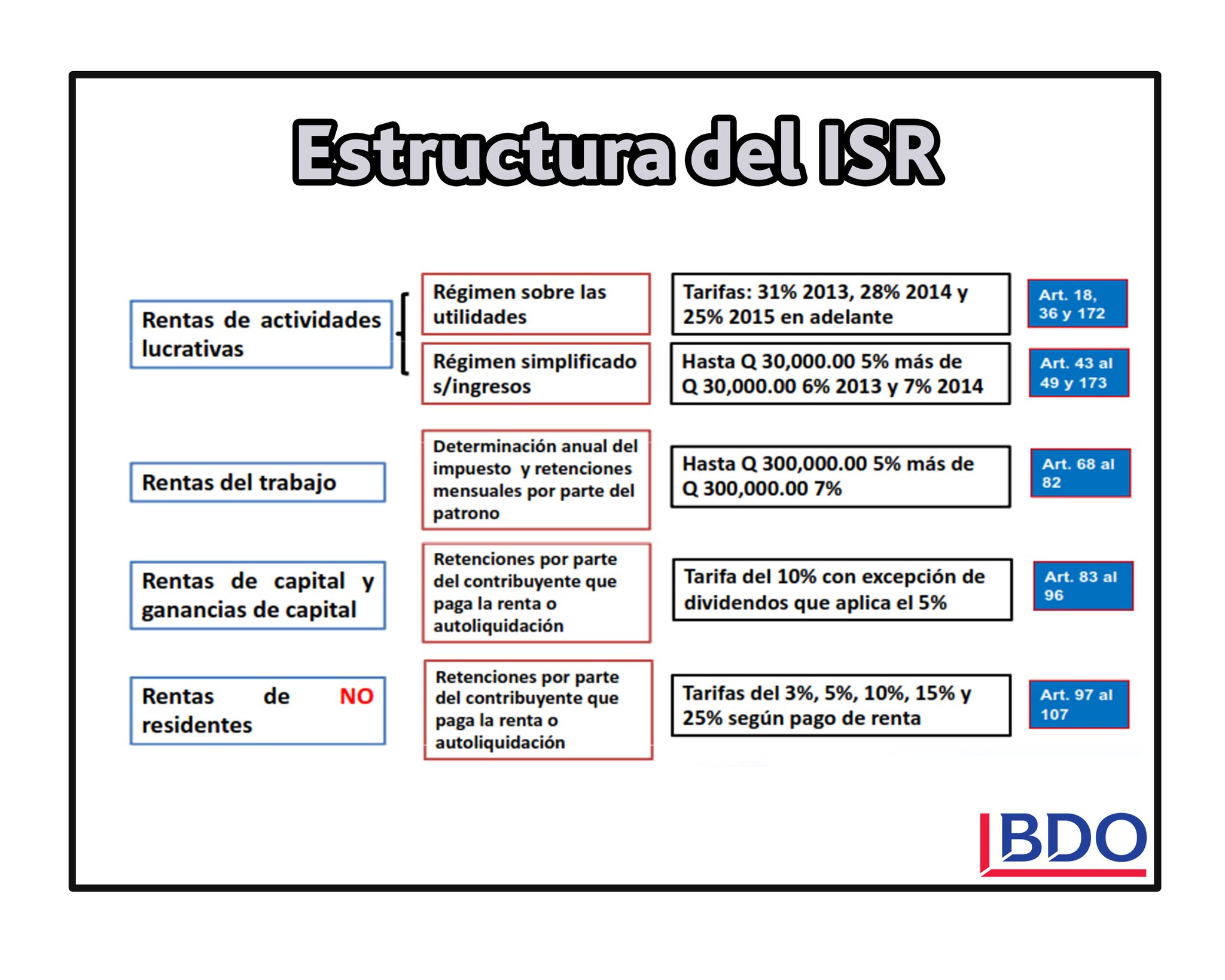 Estructura del ISR

Rentas de actividades lucrativas

Régimen sobre las utilidades

Tarifas: 31% 2013, 28% 2014 y 25% 2015 en adelante

Art. 18, 36 y 172

Régimen simplificado s/ingresos

Hasta Q 30,000.00 5% más de Q 30,000.00 6% 2013 y 7% 2014

Art. 43 al 49 y 173

Rentas del trabajo

Determinación anual del impuesto y retenciones mensuales por parte del patrono

Hasta Q 300,000.00 5% más de Q 300,000.00 7%

Art. 68 al 82

Rentas de capital y ganancias de capital

Retenciones por parte del contribuyente que paga la renta o autoliquidación

Tarifa del 10% con excepción de dividendos que aplica el 5%

Art. 83 al 96

Rentas de NO residentes

Retenciones por parte del contribuyente que paga la renta o autoliquidación

Tarifas del 3%, 5%, 10%, 15% y 25% según pago de renta

Art. 97 al 107

BDO